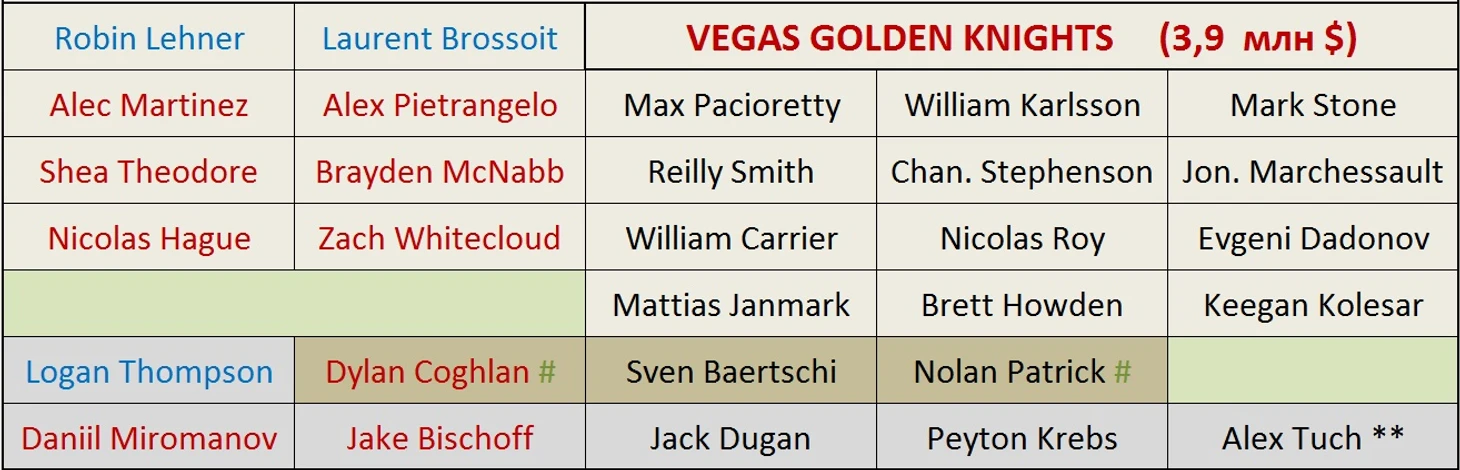 | Robin Lehner | Laurent Brossoit | VEGAS GOLDEN KNIGHTS (3,9 млн $) | | |
|---|---|---|---|---|
| Alec Martinez | Alex Pietrangelo | Max Pacioretty | William Karlsson | Mark Stone |
| Shea Theodore | Brayden McNabb | Reilly Smith | Chan. Stephenson | Jon. Marchessault |
| Nicolas Hague | Zach Whitecloud | William Carrier | Nicolas Roy | Evgeni Dadonov |
| | | Mattias Janmark | Brett Howden | Keegan Kolesar |
| Logan Thompson | Dylan Coghlan # | Sven Baertschi | Nolan Patrick # | |
| Daniil Miromanov | Jake Bischoff | Jack Dugan | Peyton Krebs | Alex Tuch ** |